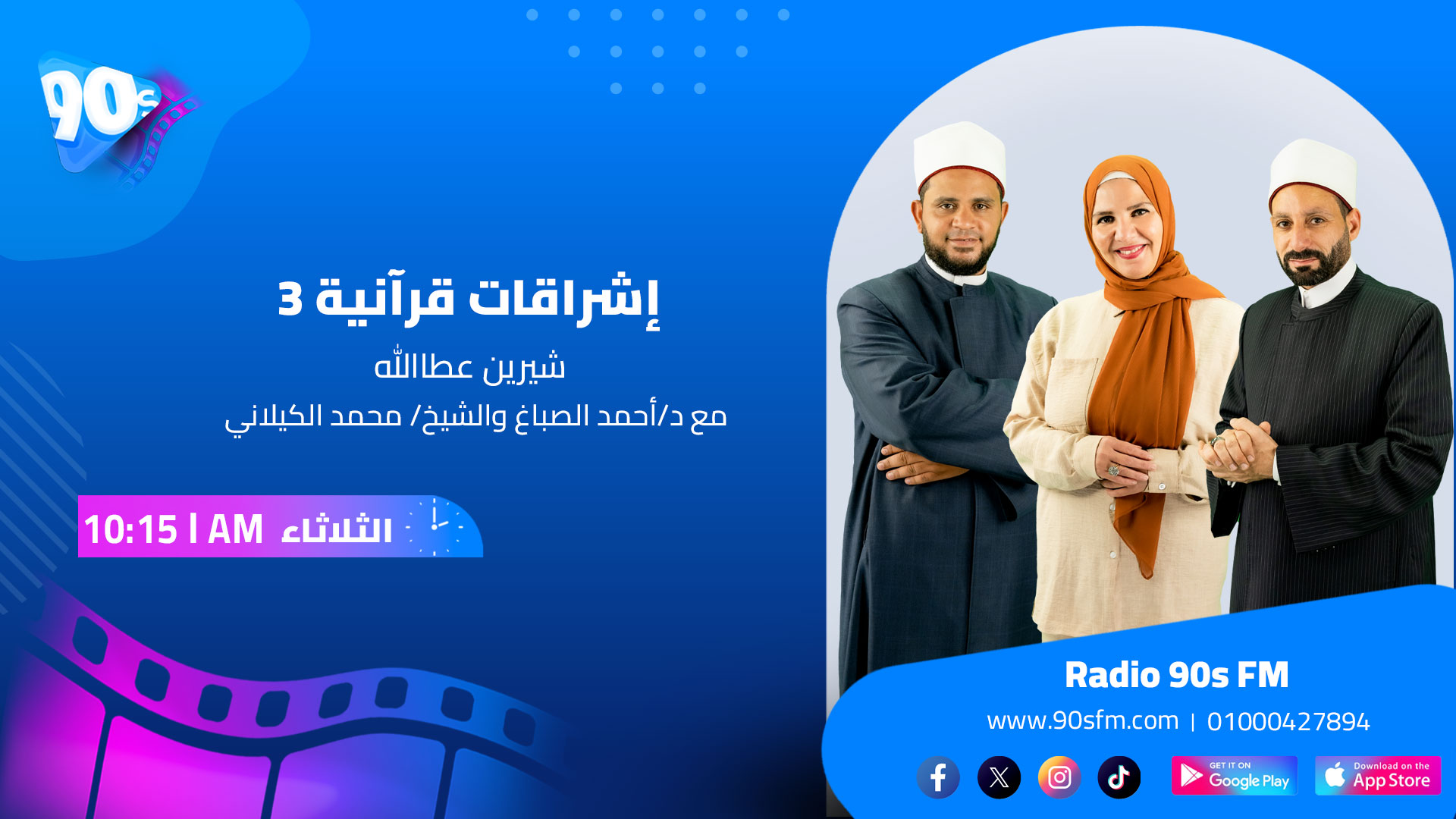 90s

إشراقات قرآنية 3

شيرين عطاالله

مع د/أحمد الصباغ والشيخ/ محمد الكيلاني

الثلاثاء 10:15 | AM

Radio 90s FM

www.90sfm.com | 01000427894

GET IT ON Google Play

Download on the App Store